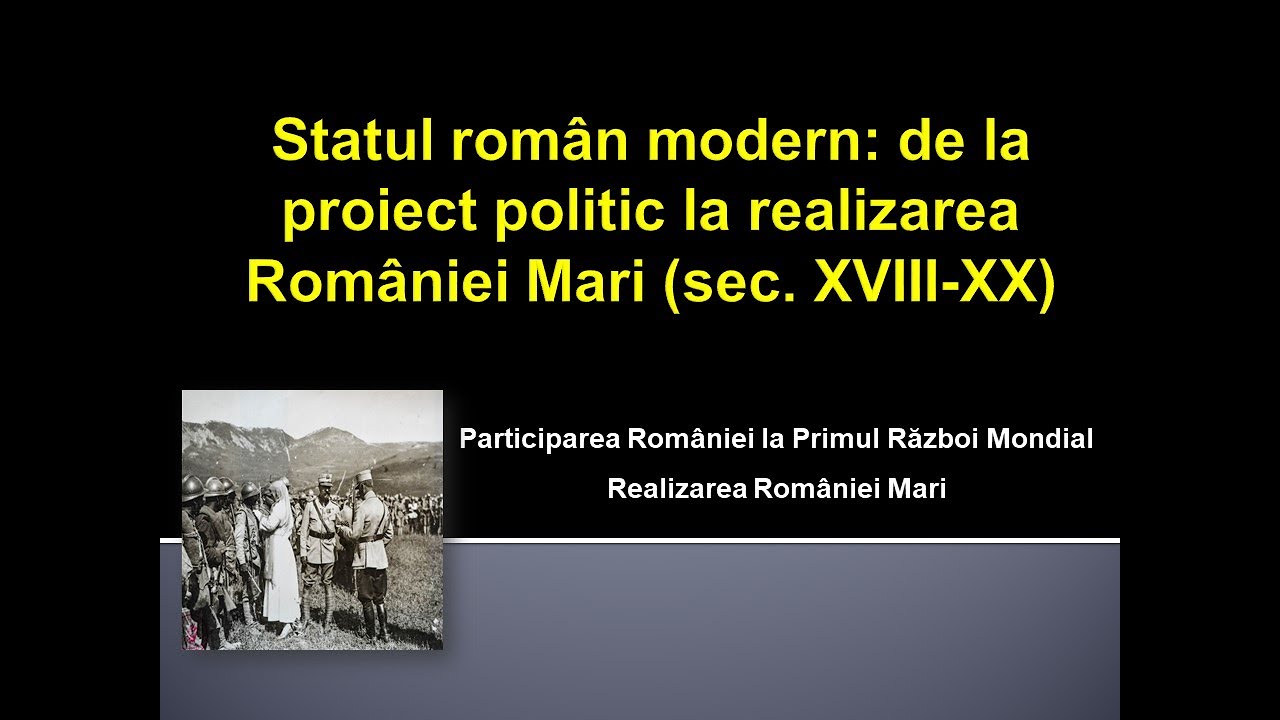 Statul român modern: de la proiect politic la realizarea României Mari (sec. XVIII-XX)

Participarea României la Primul Război Mondial

Realizarea României Mari